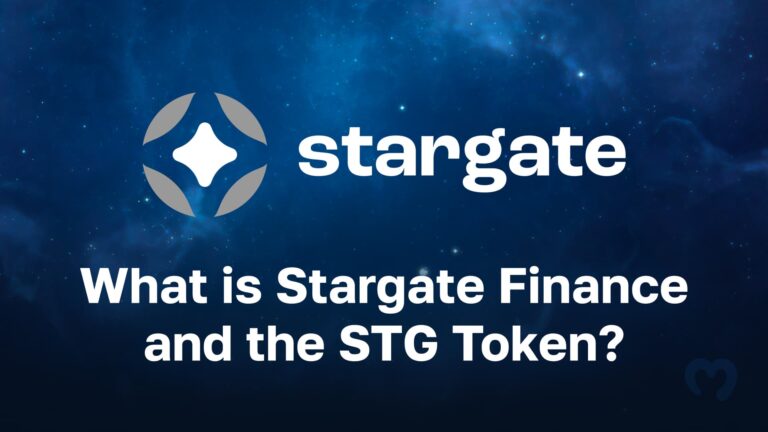 stargate

What is Stargate Finance and the STG Token?